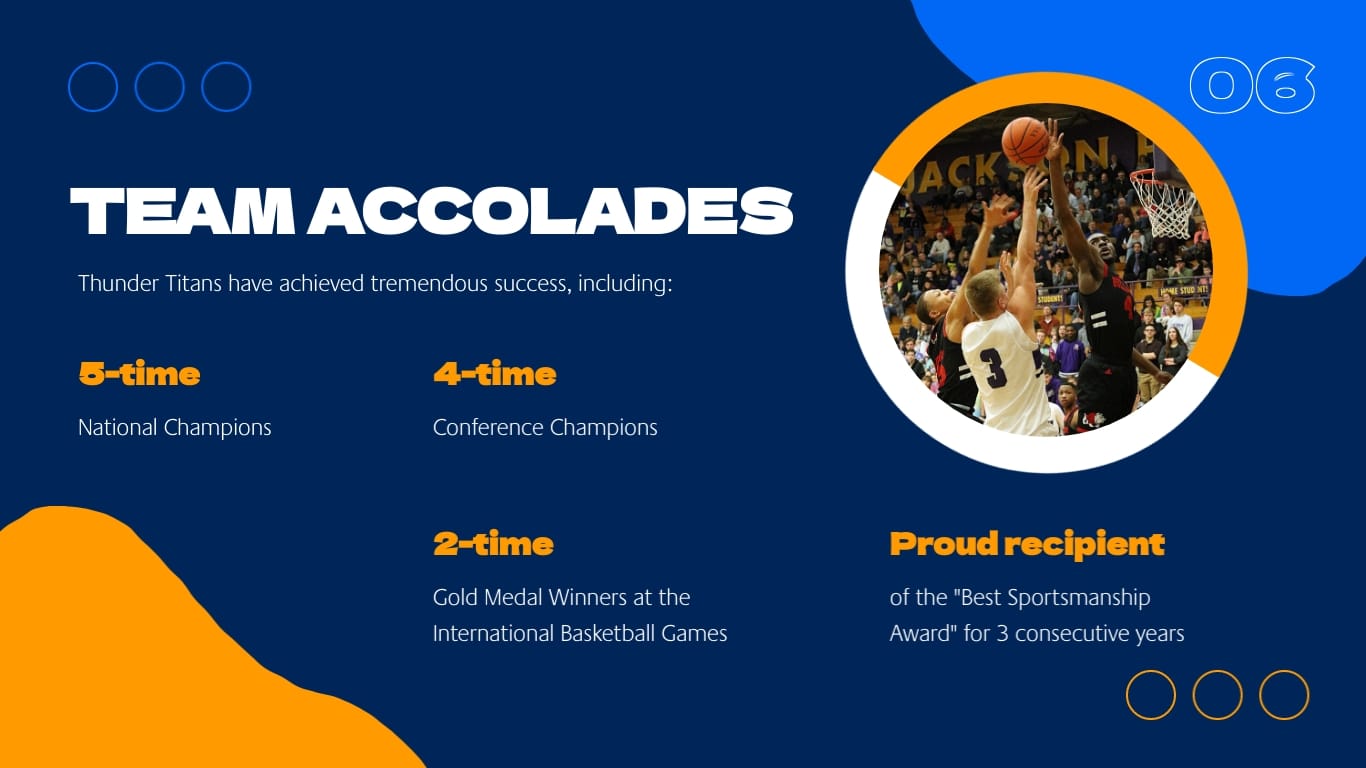 06

TEAM ACCOLADES

Thunder Titans have achieved tremendous success, including:

5-time

National Champions

4-time

Conference Champions

2-time

Gold Medal Winners at the International Basketball Games

Proud recipient

of the "Best Sportsmanship Award" for 3 consecutive years

JACKSON

3